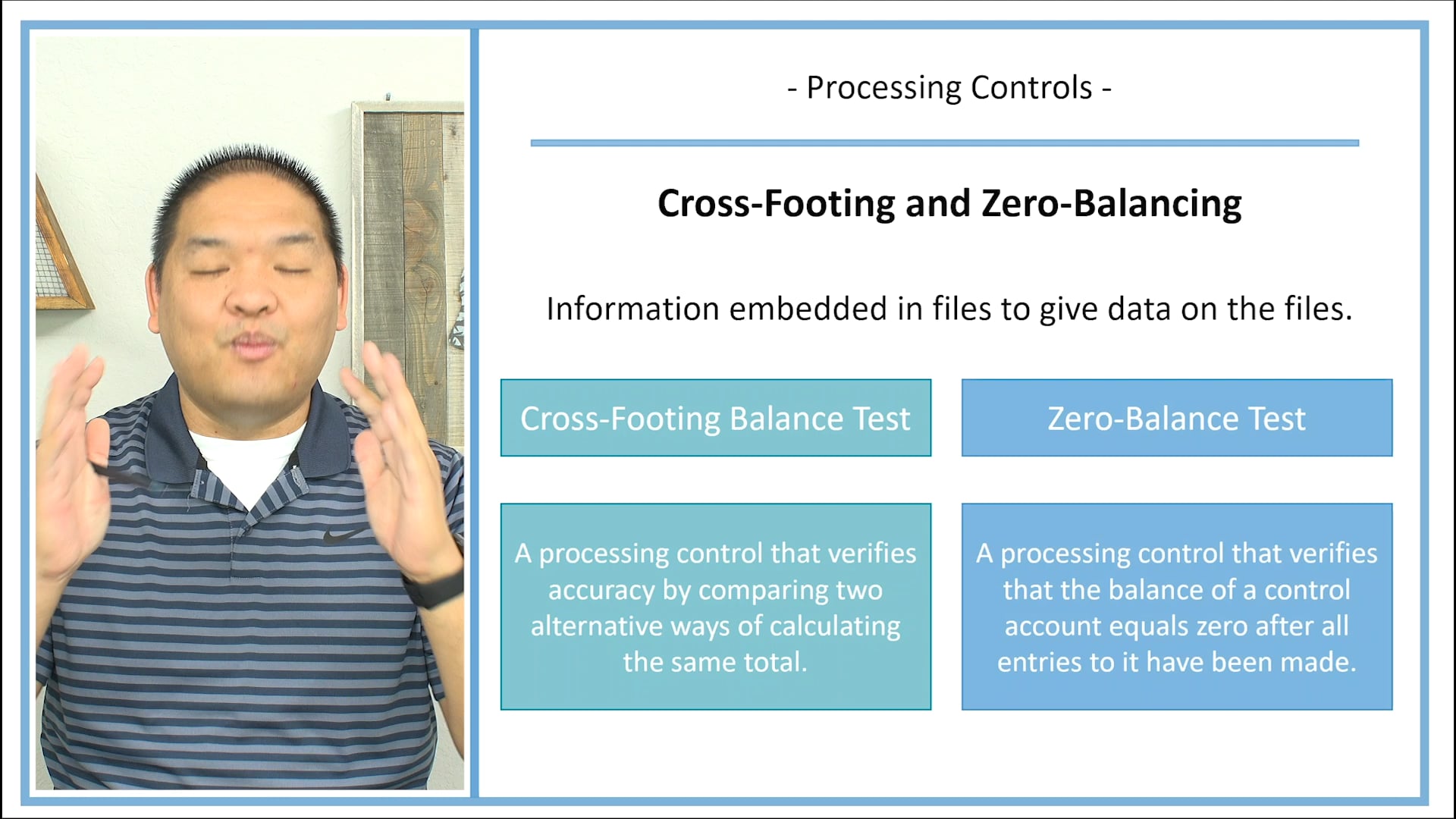 - Processing Controls -

Cross-Footing and Zero-Balancing

Information embedded in files to give data on the files.

Cross-Footing Balance Test

A processing control that verifies accuracy by comparing two alternative ways of calculating the same total.

Zero-Balance Test

A processing control that verifies that the balance of a control account equals zero after all entries to it have been made.